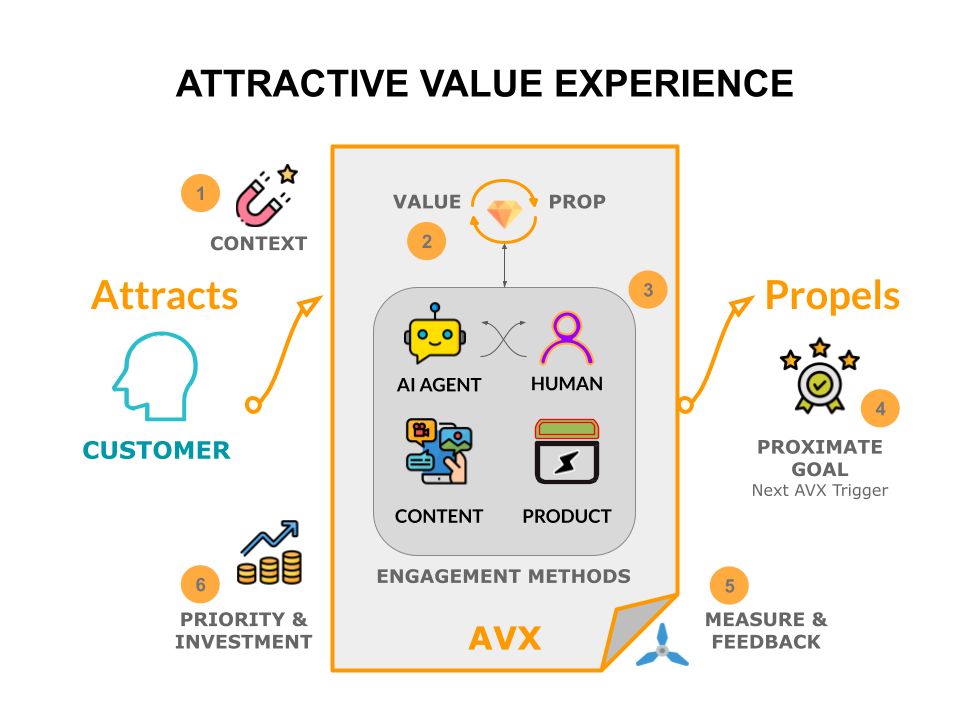 ATTRACTIVE VALUE EXPERIENCE

1
CONTEXT

Attracts

CUSTOMER

6
PRIORITY & INVESTMENT

VALUE PROP
2

3

AI AGENT
HUMAN
CONTENT
PRODUCT

ENGAGEMENT METHODS

AVX

Propels

4
PROXIMATE GOAL
Next AVX Trigger

5
MEASURE & FEEDBACK